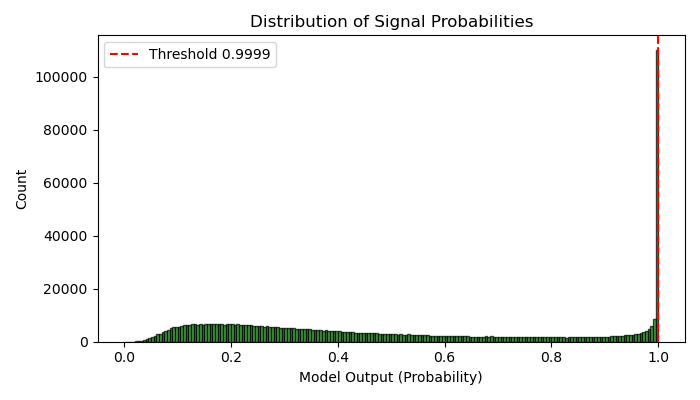 Distribution of Signal Probabilities

Threshold 0.9999

Count

100000
80000
60000
40000
20000
0

0.0
0.2
0.4
0.6
0.8
1.0

Model Output (Probability)